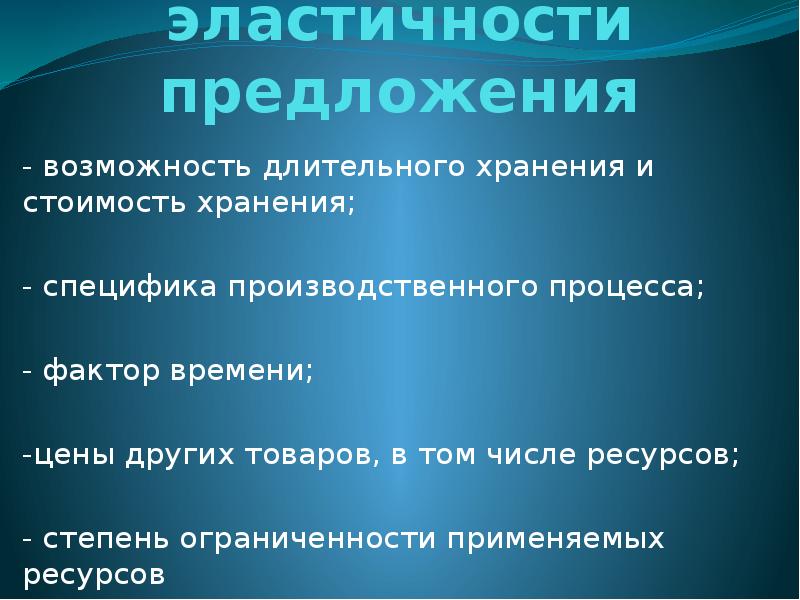 эластичности предложения

- возможность длительного хранения и стоимость хранения;

- специфика производственного процесса;

- фактор времени;

-цены других товаров, в том числе ресурсов;

- степень ограниченности применяемых ресурсов